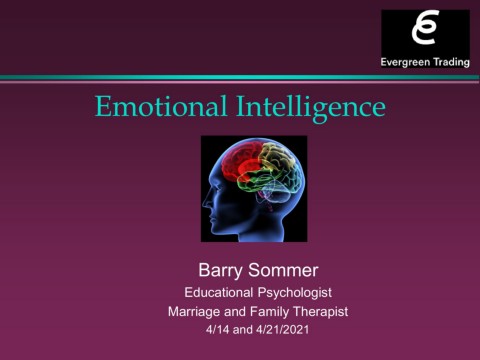 Evergreen Trading

Emotional Intelligence

Barry Sommer
Educational Psychologist
Marriage and Family Therapist
4/14 and 4/21/2021